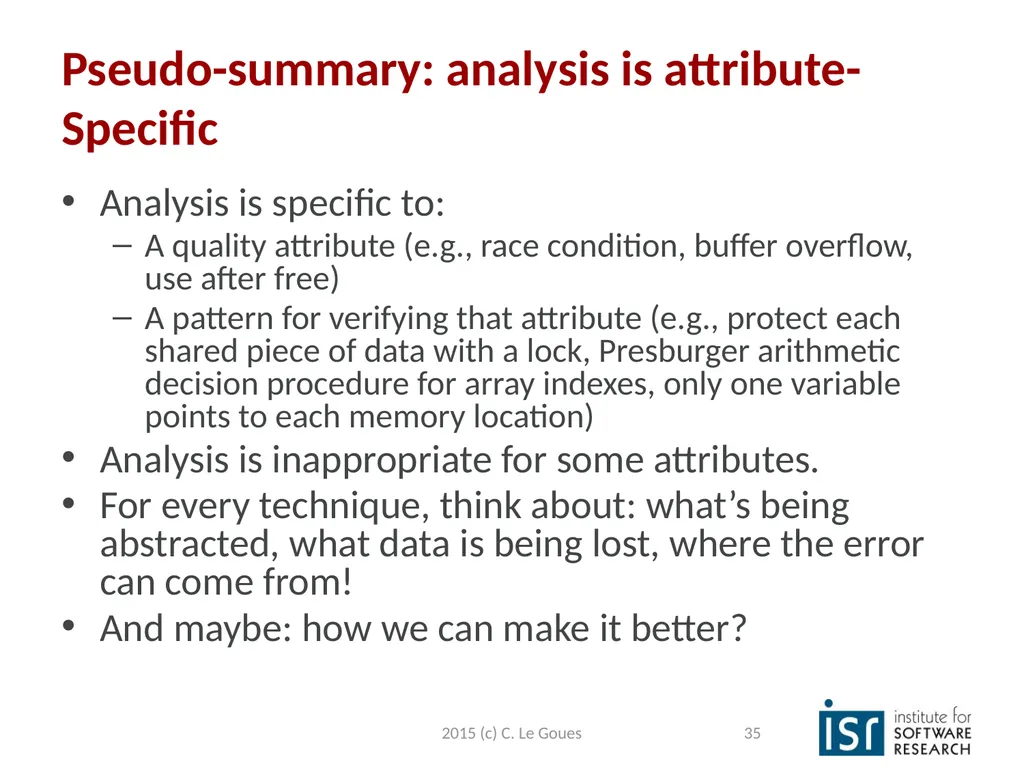 Pseudo-summary: analysis is attribute-Specific

• Analysis is specific to:
– A quality attribute (e.g., race condition, buffer overflow, use after free)
– A pattern for verifying that attribute (e.g., protect each shared piece of data with a lock, Presburger arithmetic decision procedure for array indexes, only one variable points to each memory location)
• Analysis is inappropriate for some attributes.
• For every technique, think about: what's being abstracted, what data is being lost, where the error can come from!
• And maybe: how we can make it better?

2015 (c) C. Le Goues

35

isr institute for SOFTWARE RESEARCH